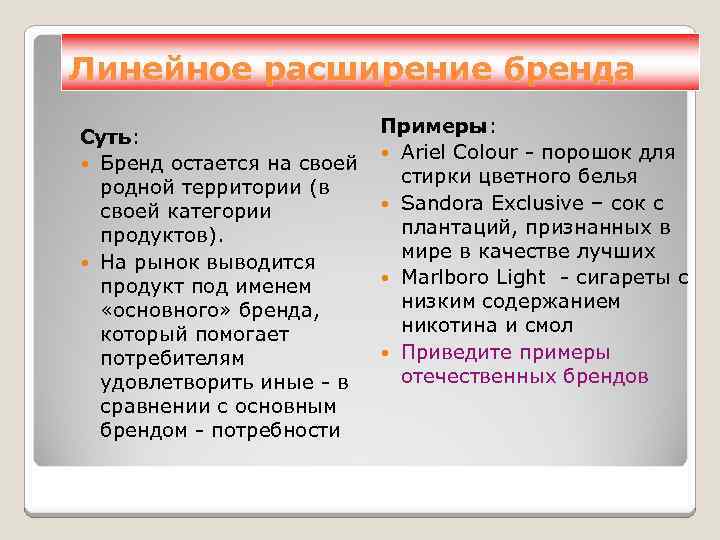 Линейное расширение бренда

Суть:
- Бренд остается на своей родной территории (в своей категории продуктов).
- На рынок выводится продукт под именем «основного» бренда, который помогает потребителям удовлетворить иные - в сравнении с основным брендом - потребности

Примеры:
- Ariel Colour - порошок для стирки цветного белья
- Sandora Exclusive – сок с плантаций, признанных в мире в качестве лучших
- Marlboro Light - сигареты с низким содержанием никотина и смол
- Приведите примеры отечественных брендов